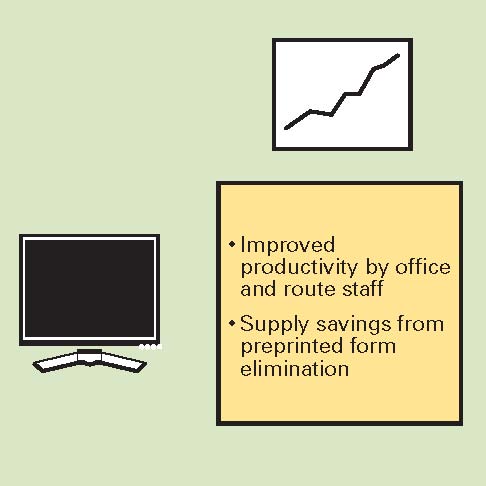 • Improved productivity by office and route staff

• Supply savings from preprinted form elimination